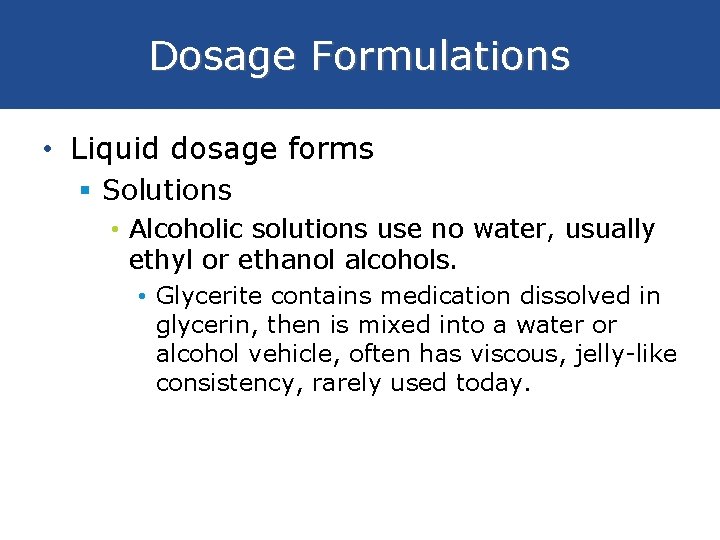 Dosage Formulations

• Liquid dosage forms
  ▪ Solutions
    • Alcoholic solutions use no water, usually ethyl or ethanol alcohols.
      • Glycerite contains medication dissolved in glycerin, then is mixed into a water or alcohol vehicle, often has viscous, jelly-like consistency, rarely used today.